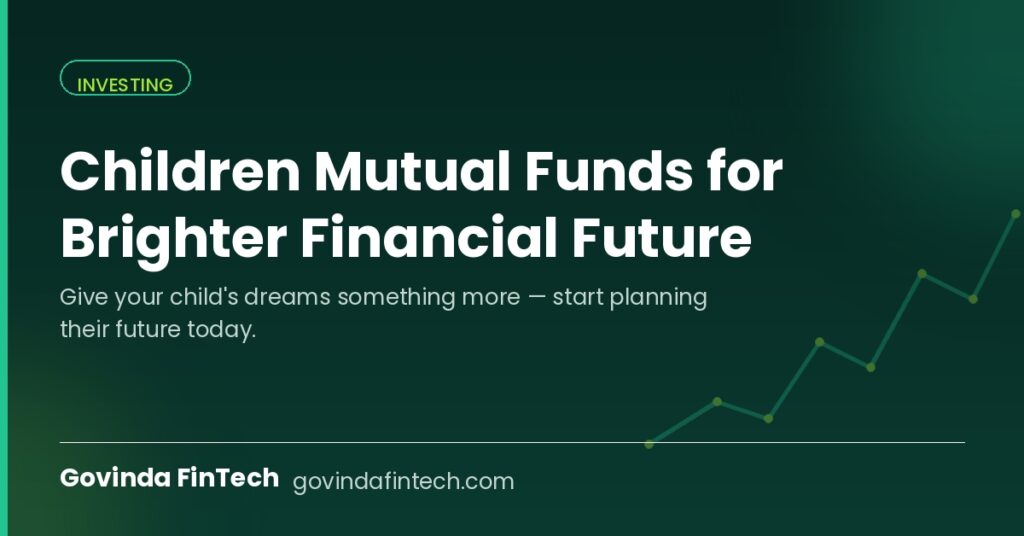 INVESTING

Children Mutual Funds for Brighter Financial Future

Give your child's dreams something more — start planning their future today.

Govinda FinTech govindafintech.com